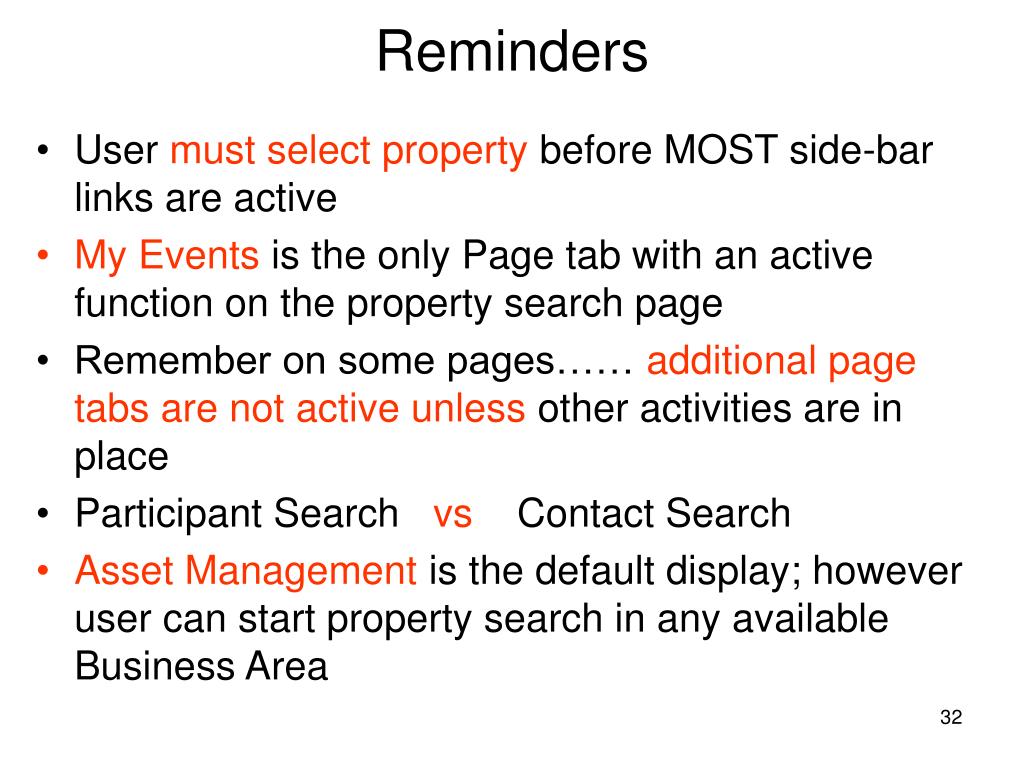 Reminders

• User must select property before MOST side-bar links are active
• My Events is the only Page tab with an active function on the property search page
• Remember on some pages…… additional page tabs are not active unless other activities are in place
• Participant Search vs Contact Search
• Asset Management is the default display; however user can start property search in any available Business Area

32